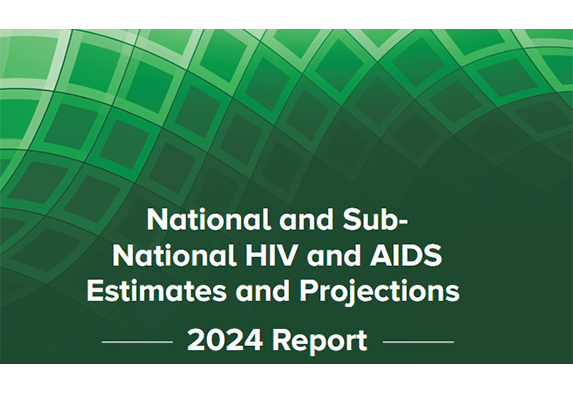 National and Sub-National HIV and AIDS Estimates and Projections

2024 Report